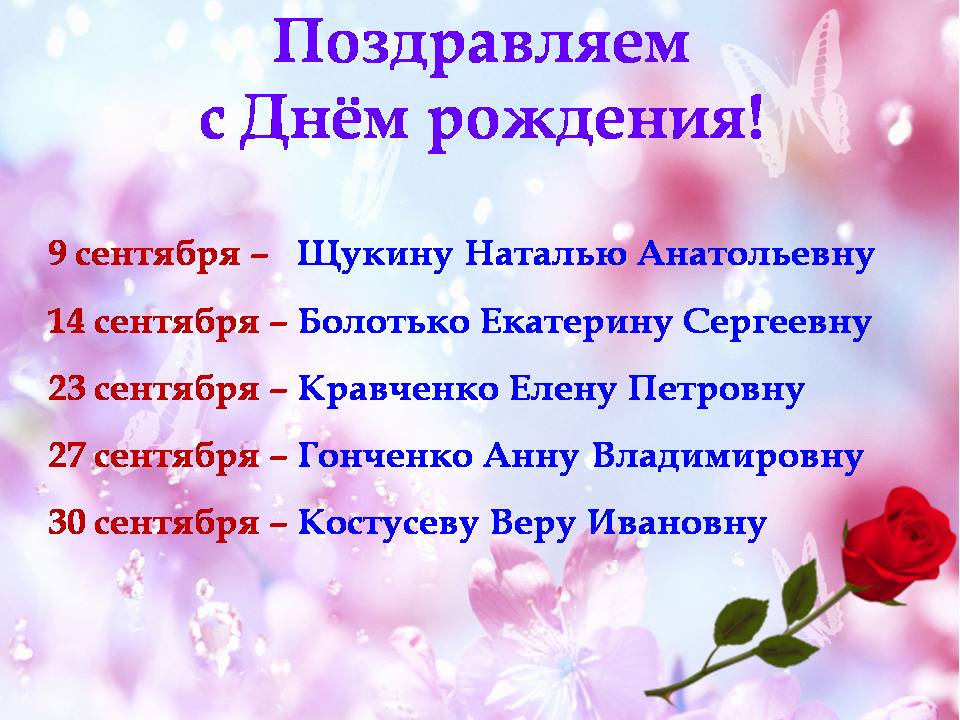 Поздравляем
с Днём рождения!

9 сентября – Щукину Наталью Анатольевну

14 сентября – Болотько Екатерину Сергеевну

23 сентября – Кравченко Елену Петровну

27 сентября – Гонченко Анну Владимировну

30 сентября – Костусеву Веру Ивановну